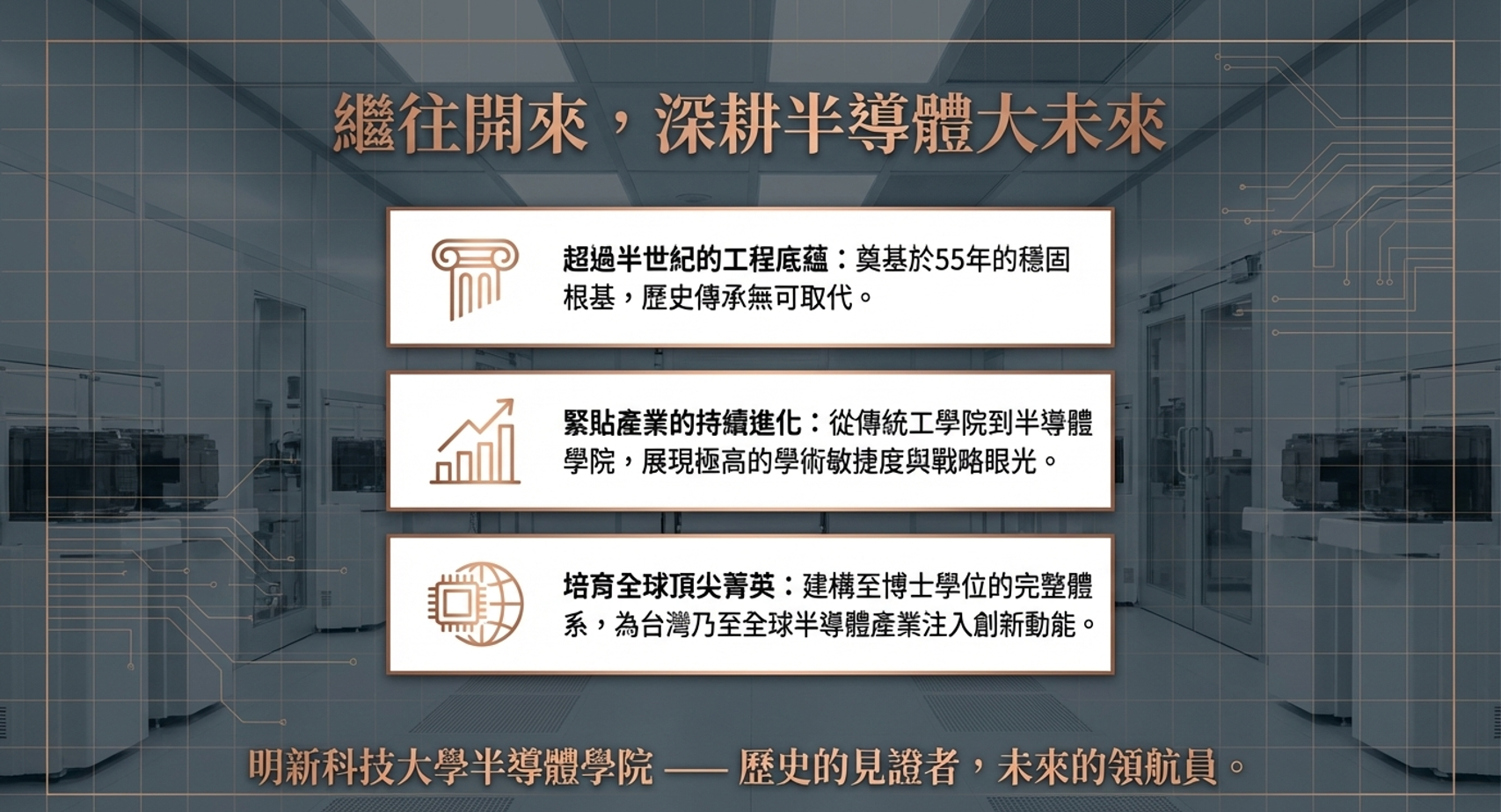 繼往開來，深耕半導體大未來

超過半世紀的工程底蘊：奠基於55年的穩固根基，歷史傳承無可取代。

緊貼產業的持續進化：從傳統工學院到半導體學院，展現極高的學術敏捷度與戰略眼光。

培育全球頂尖菁英：建構至博士學位的完整體系，為台灣乃至全球半導體產業注入創新動能。

明新科技大學半導體學院 —— 歷史的見證者，未來的領航員。